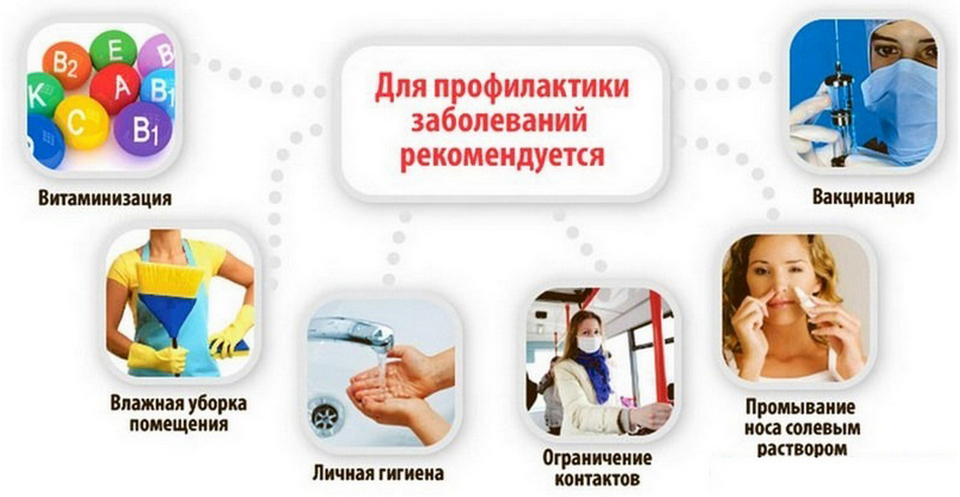 Для профилактики заболеваний рекомендуется

B2
E
B
K
A
B1
C
B1

Витаминизация

Вакцинация

Влажная уборка помещения

Личная гигиена

Ограничение контактов

Промывание носа солевым раствором